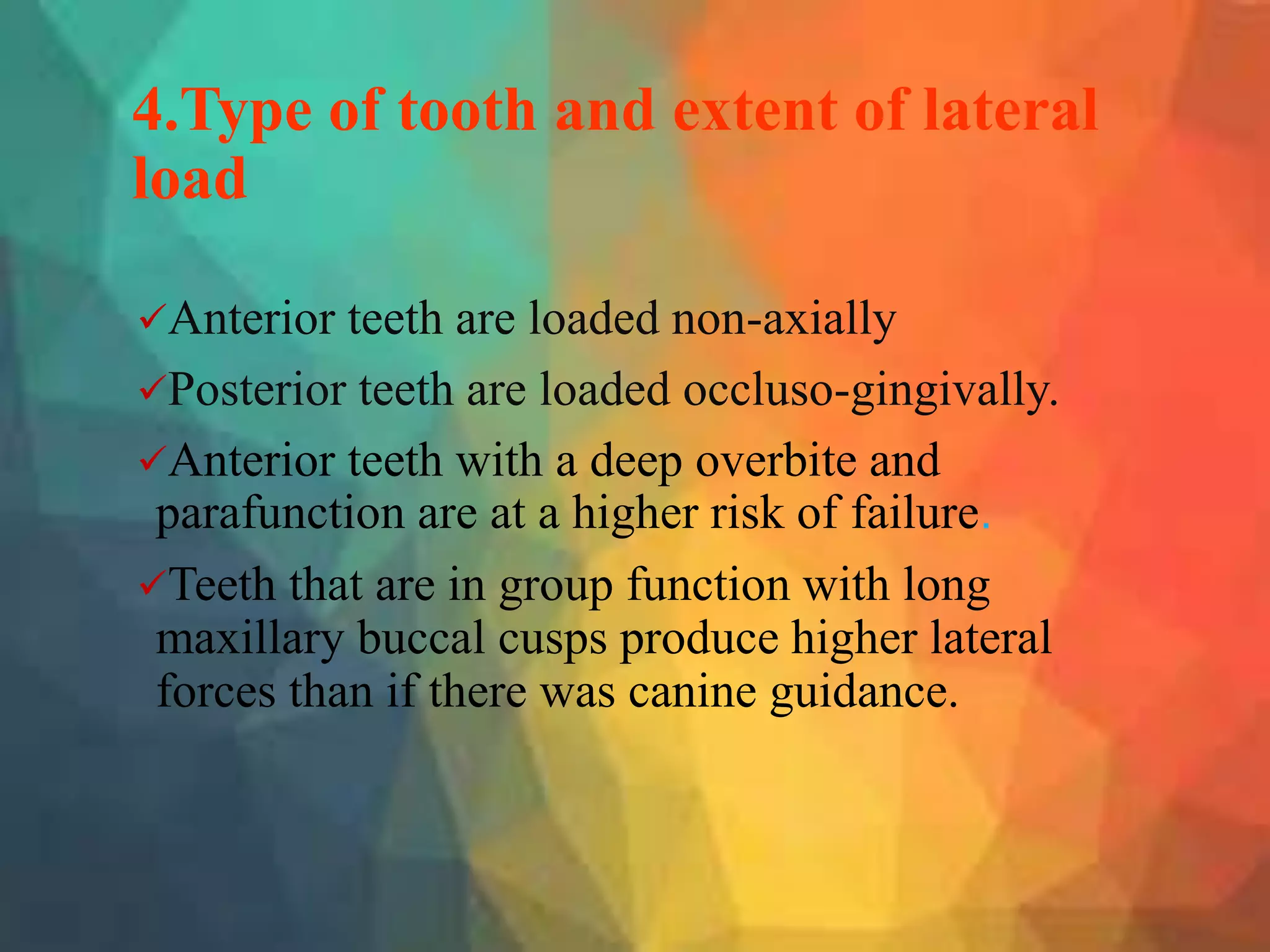 4.Type of tooth and extent of lateral load

✓Anterior teeth are loaded non-axially

✓Posterior teeth are loaded occluso-gingivally.

✓Anterior teeth with a deep overbite and parafunction are at a higher risk of failure.

✓Teeth that are in group function with long maxillary buccal cusps produce higher lateral forces than if there was canine guidance.